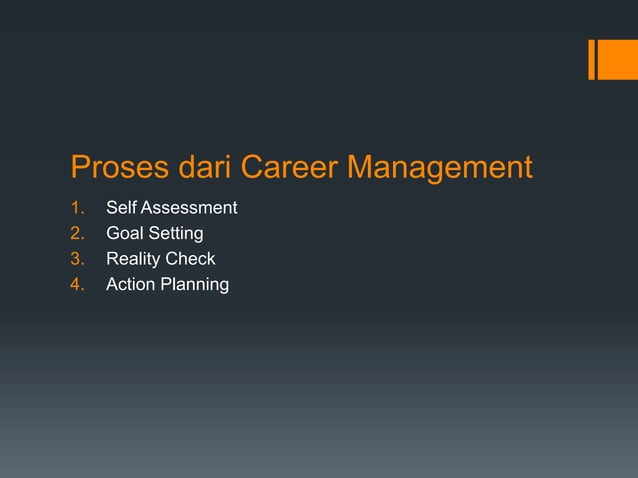 Proses dari Career Management

1. Self Assessment
2. Goal Setting
3. Reality Check
4. Action Planning